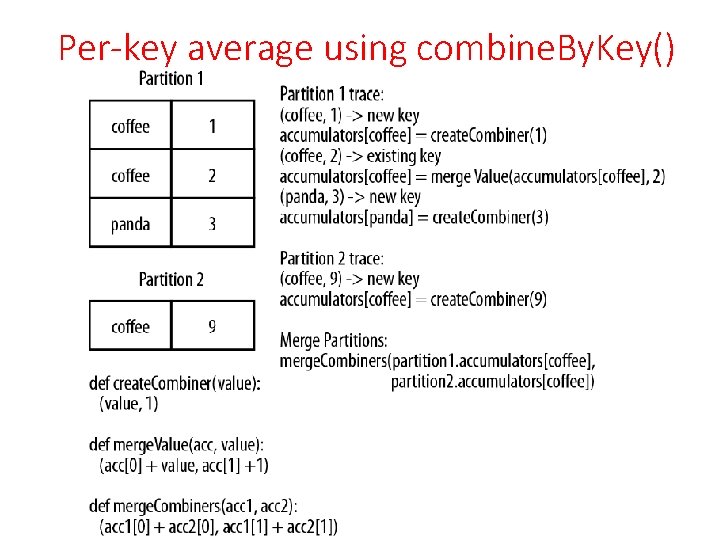 Per-key average using combineByKey()

Partition 1

| coffee | 1 |
|---|---|
| coffee | 2 |
| panda | 3 |

Partition 2

| coffee | 9 |
|---|---|

def createCombiner(value):
(value, 1)

def mergeValue(acc, value):
(acc[0] + value, acc[1] +1)

def mergeCombiners(acc1, acc2):
(acc1[0] + acc2[0], acc1[1] + acc2[1])

Partition 1 trace:
(coffee, 1) -> new key
accumulators[coffee] = createCombiner(1)
(coffee, 2) -> existing key
accumulators[coffee] = merge Value(accumulators[coffee], 2)
(panda, 3) -> new key
accumulators[panda] = createCombiner(3)

Partition 2 trace:
(coffee, 9) -> new key
accumulators[coffee] = createCombiner(9)

Merge Partitions:
mergeCombiners(partition1.accumulators[coffee],
partition2.accumulators[coffee])